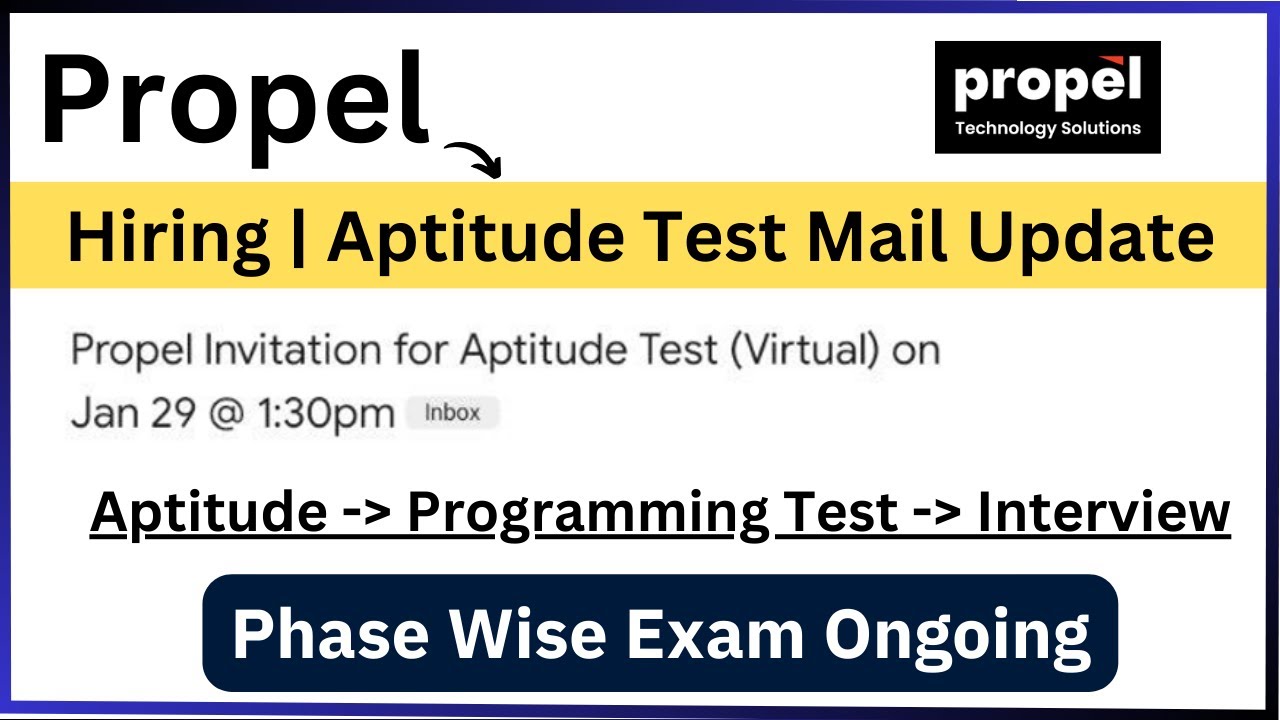 Propel

propel
Technology Solutions

Hiring | Aptitude Test Mail Update

Propel Invitation for Aptitude Test (Virtual) on Jan 29 @ 1:30pm Inbox

Aptitude -> Programming Test -> Interview

Phase Wise Exam Ongoing